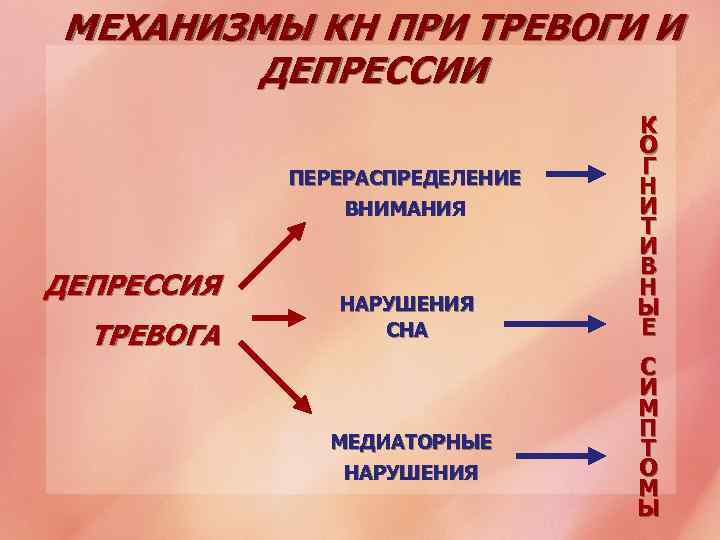 МЕХАНИЗМЫ КН ПРИ ТРЕВОГИ И ДЕПРЕССИИ

ДЕПРЕССИЯ
ТРЕВОГА

ПЕРЕРАСПРЕДЕЛЕНИЕ ВНИМАНИЯ

НАРУШЕНИЯ СНА

МЕДИАТОРНЫЕ НАРУШЕНИЯ

КОГНИТИВНЫЕ СИМПТОМЫ